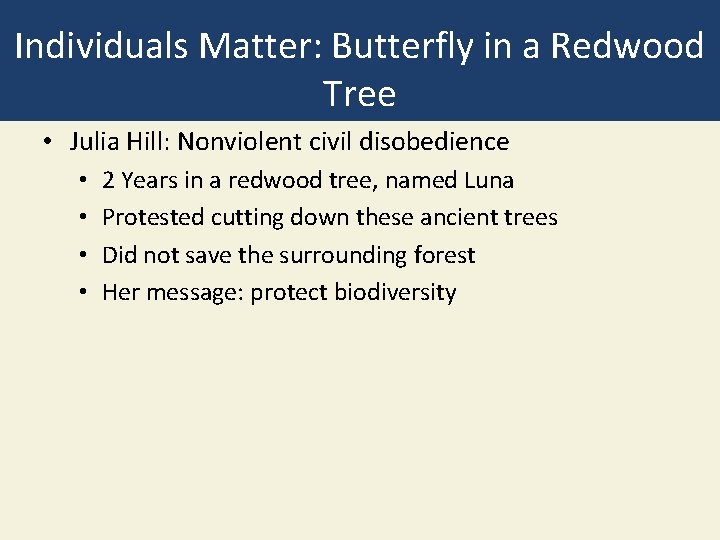 Individuals Matter: Butterfly in a Redwood Tree

• Julia Hill: Nonviolent civil disobedience
  • 2 Years in a redwood tree, named Luna
  • Protested cutting down these ancient trees
  • Did not save the surrounding forest
  • Her message: protect biodiversity